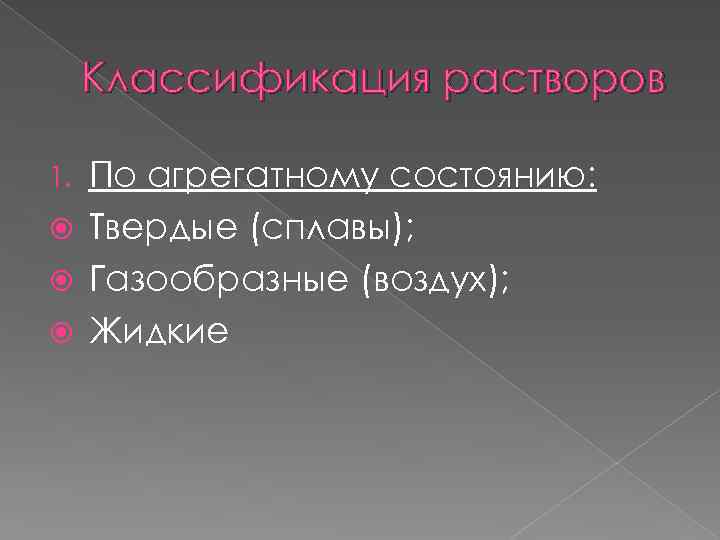 Классификация растворов

1. По агрегатному состоянию:
Твердые (сплавы);
Газообразные (воздух);
Жидкие